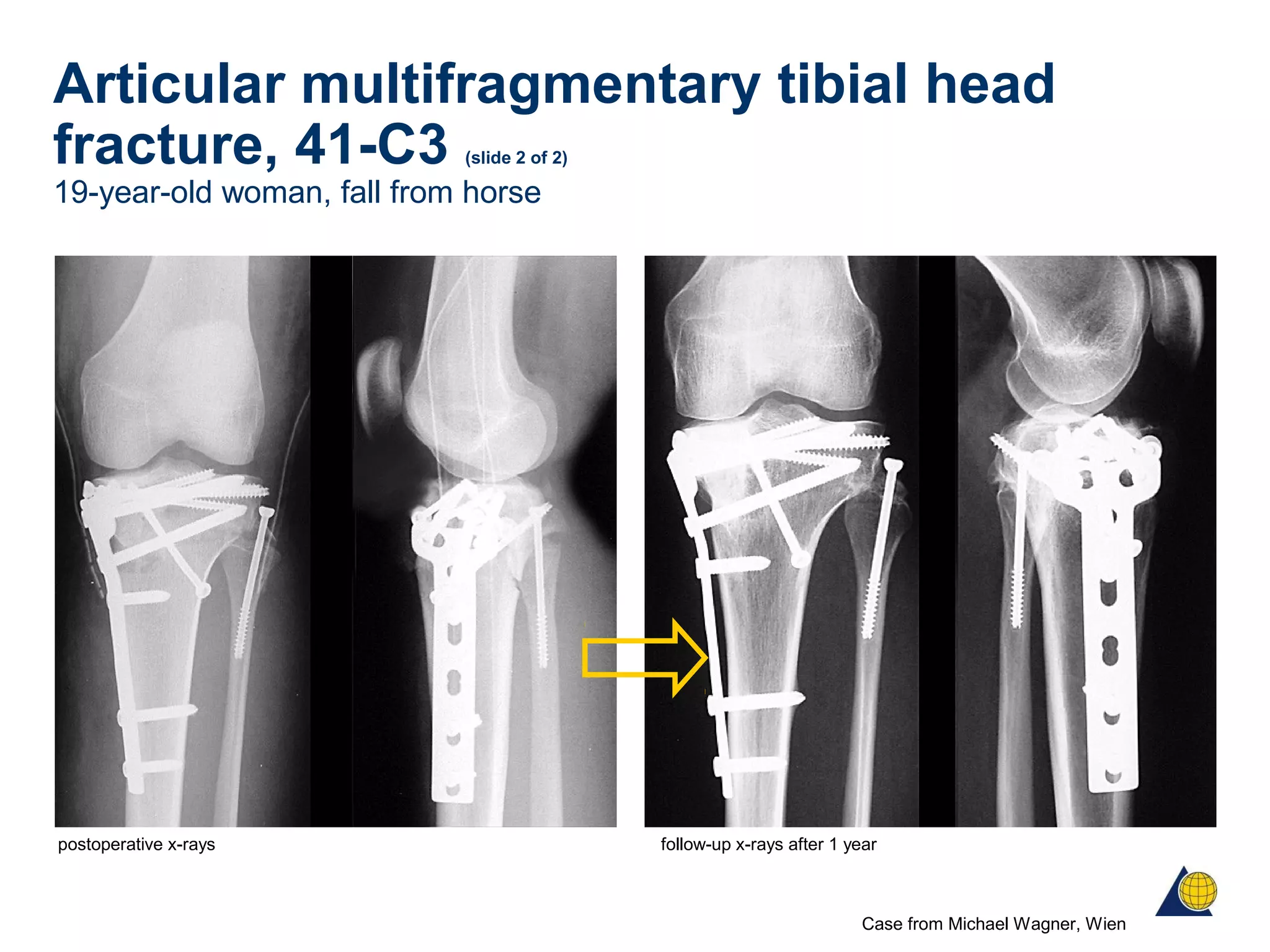 Articular multifragmentary tibial head fracture, 41-C3 (slide 2 of 2)
19-year-old woman, fall from horse

postoperative x-rays

follow-up x-rays after 1 year

Case from Michael Wagner, Wien